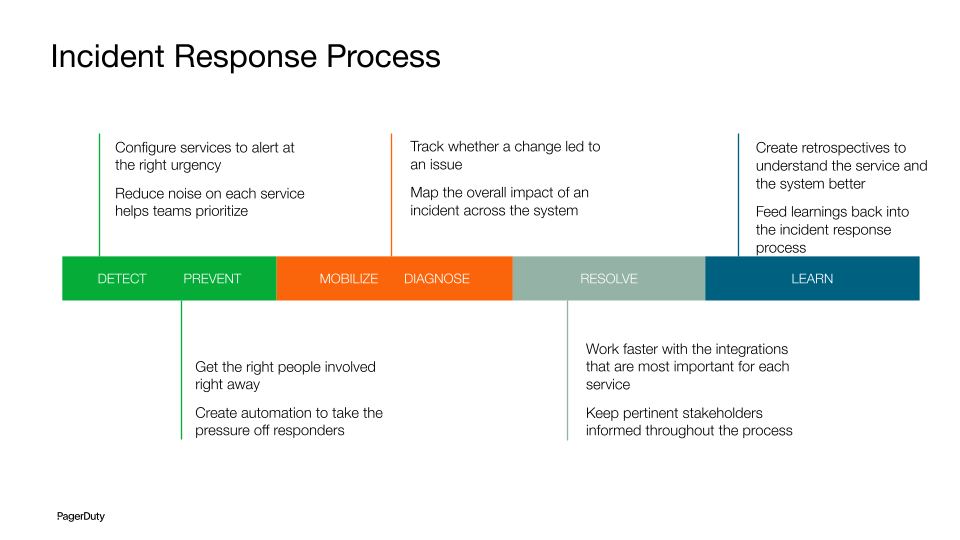 Incident Response Process

Configure services to alert at the right urgency

Reduce noise on each service helps teams prioritize

Track whether a change led to an issue

Map the overall impact of an incident across the system

Create retrospectives to understand the service and the system better

Feed learnings back into the incident response process

DETECT PREVENT MOBILIZE DIAGNOSE RESOLVE LEARN

Get the right people involved right away

Create automation to take the pressure off responders

Work faster with the integrations that are most important for each service

Keep pertinent stakeholders informed throughout the process

PagerDuty